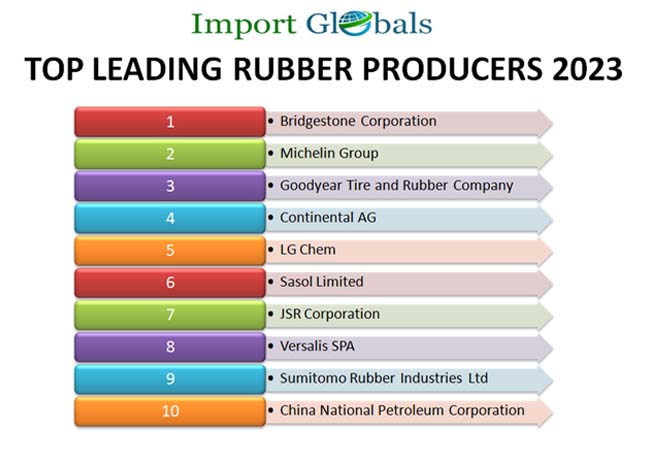 Import Globals

TOP LEADING RUBBER PRODUCERS 2023

1 • Bridgestone Corporation

2 • Michelin Group

3 • Goodyear Tire and Rubber Company

4 • Continental AG

5 • LG Chem

6 • Sasol Limited

7 • JSR Corporation

8 • Versalis SPA

9 • Sumitomo Rubber Industries Ltd

10 • China National Petroleum Corporation